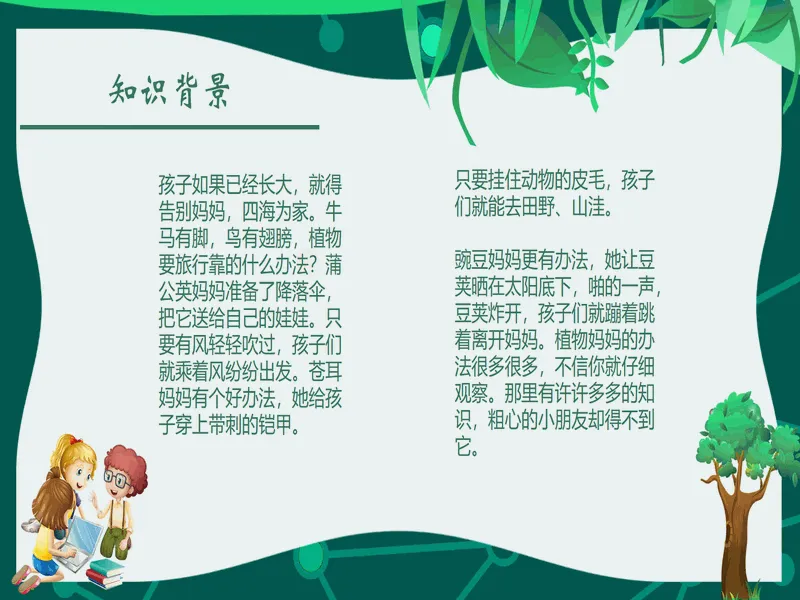 知识背景

孩子如果已经长大，就得告别妈妈，四海为家。牛马有脚，鸟有翅膀，植物要旅行靠的什么办法？蒲公英妈妈准备了降落伞，把它送给自己的娃娃。只要有风轻轻吹过，孩子们就乘着风纷纷出发。苍耳妈妈有个好办法，她给孩子穿上带刺的铠甲。

只要挂住动物的皮毛，孩子们就能去田野、山洼。

豌豆妈妈更有办法，她让豆荚晒在太阳底下，啪的一声，豆荚炸开，孩子们就蹦着跳着离开妈妈。植物妈妈的办法很多很多，不信你就仔细观察。那里有许许多多的知识，粗心的小朋友却得不到它。